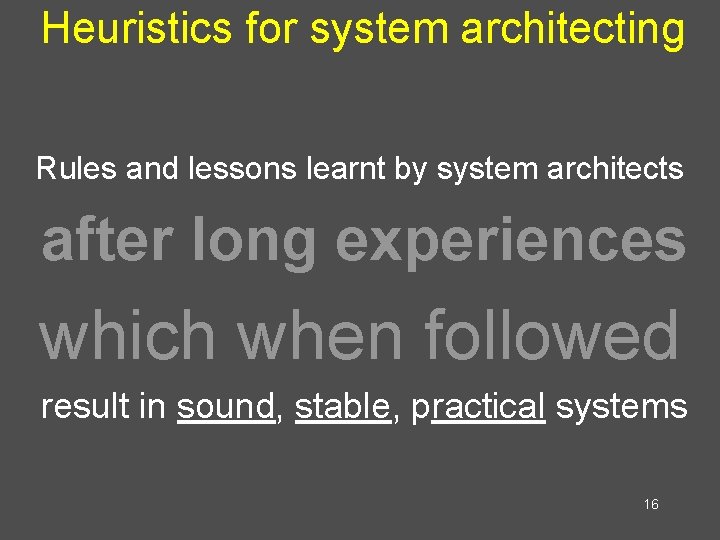 Heuristics for system architecting

Rules and lessons learnt by system architects

after long experiences

which when followed

result in sound, stable, practical systems

16